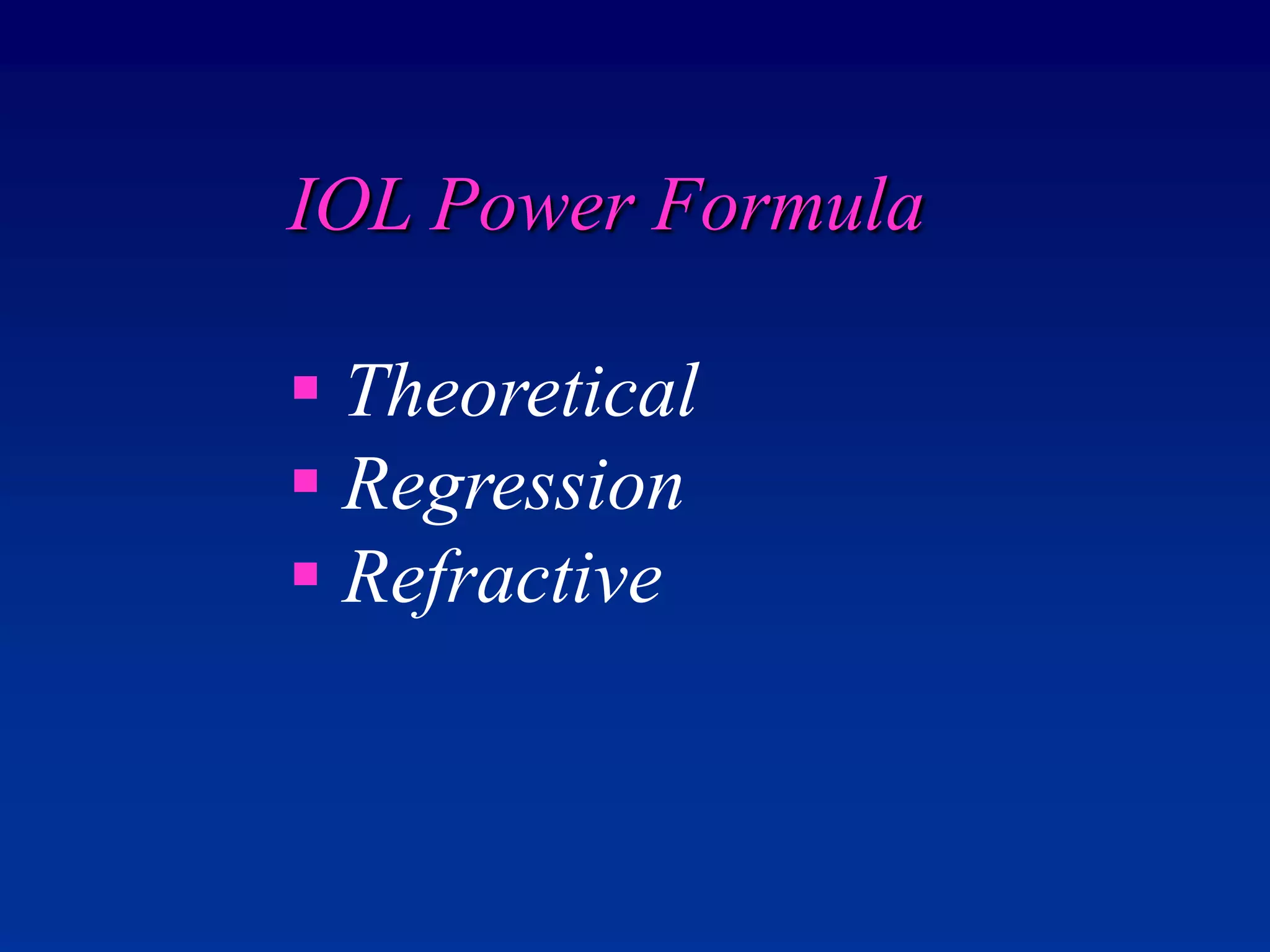 IOL Power Formula

- Theoretical
- Regression
- Refractive